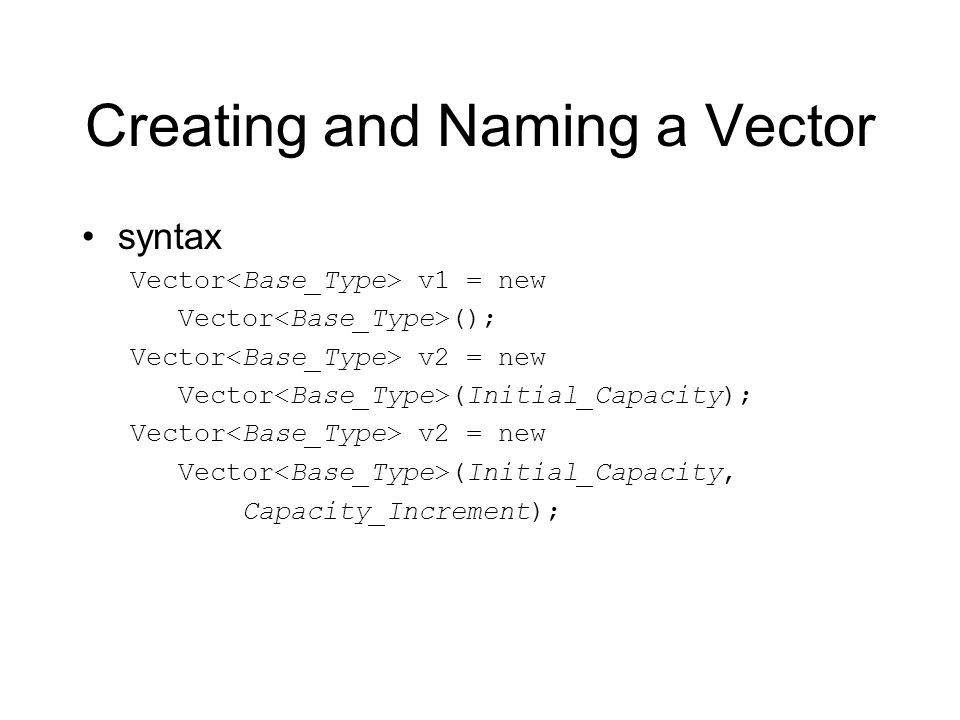 Creating and Naming a Vector

• syntax

Vector<Base_Type> v1 = new
   Vector<Base_Type>();
Vector<Base_Type> v2 = new
   Vector<Base_Type>(Initial_Capacity);
Vector<Base_Type> v2 = new
   Vector<Base_Type>(Initial_Capacity,
      Capacity_Increment);